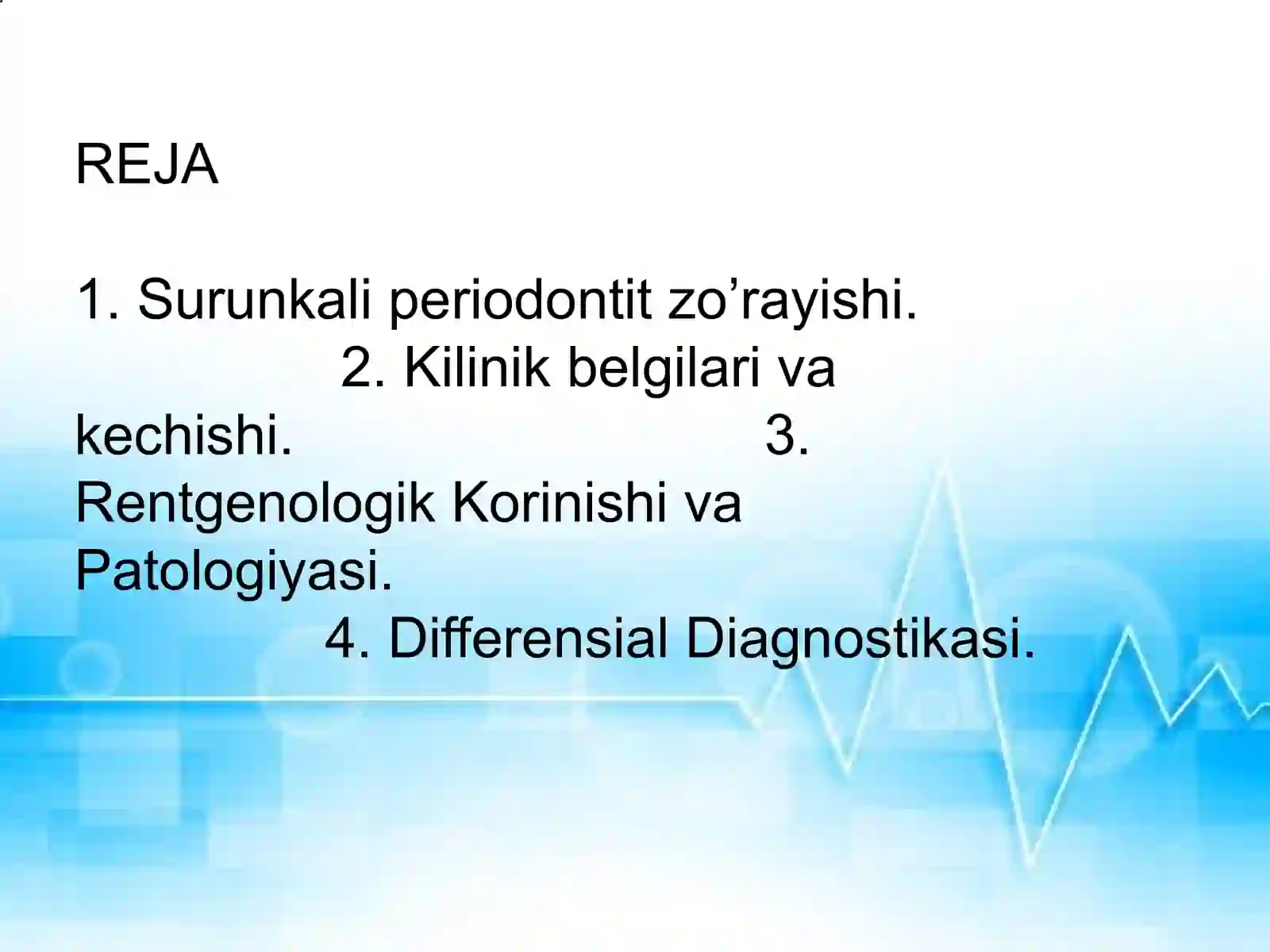 REJA

1. Surunkali periodontit zo’rayishi. 2. Kilinik belgilari va kechishi. 3. Rentgenologik Korinishi va Patologiyasi. 4. Differensial Diagnostikasi.